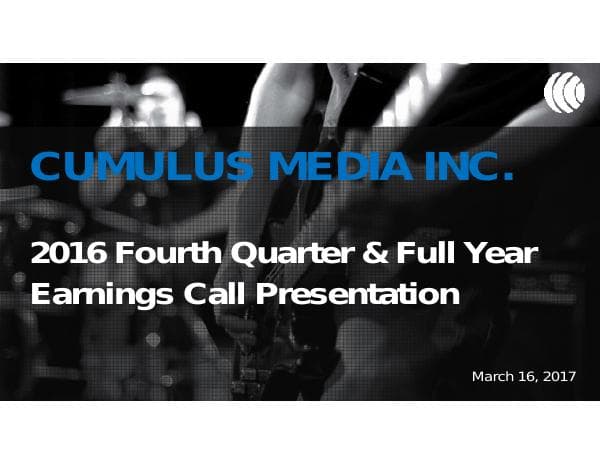 CUMULUS MEDIA INC.

2016 Fourth Quarter & Full Year Earnings Call Presentation

March 16, 2017